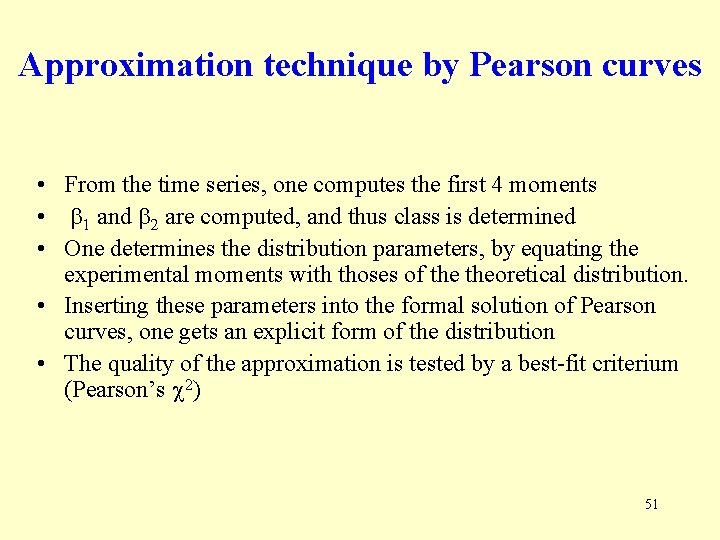 Approximation technique by Pearson curves

• From the time series, one computes the first 4 moments
• $\beta_1$ and $\beta_2$ are computed, and thus class is determined
• One determines the distribution parameters, by equating the experimental moments with thoses of the theoretical distribution.
• Inserting these parameters into the formal solution of Pearson curves, one gets an explicit form of the distribution
• The quality of the approximation is tested by a best-fit criterium (Pearson's $\chi^2$)

51